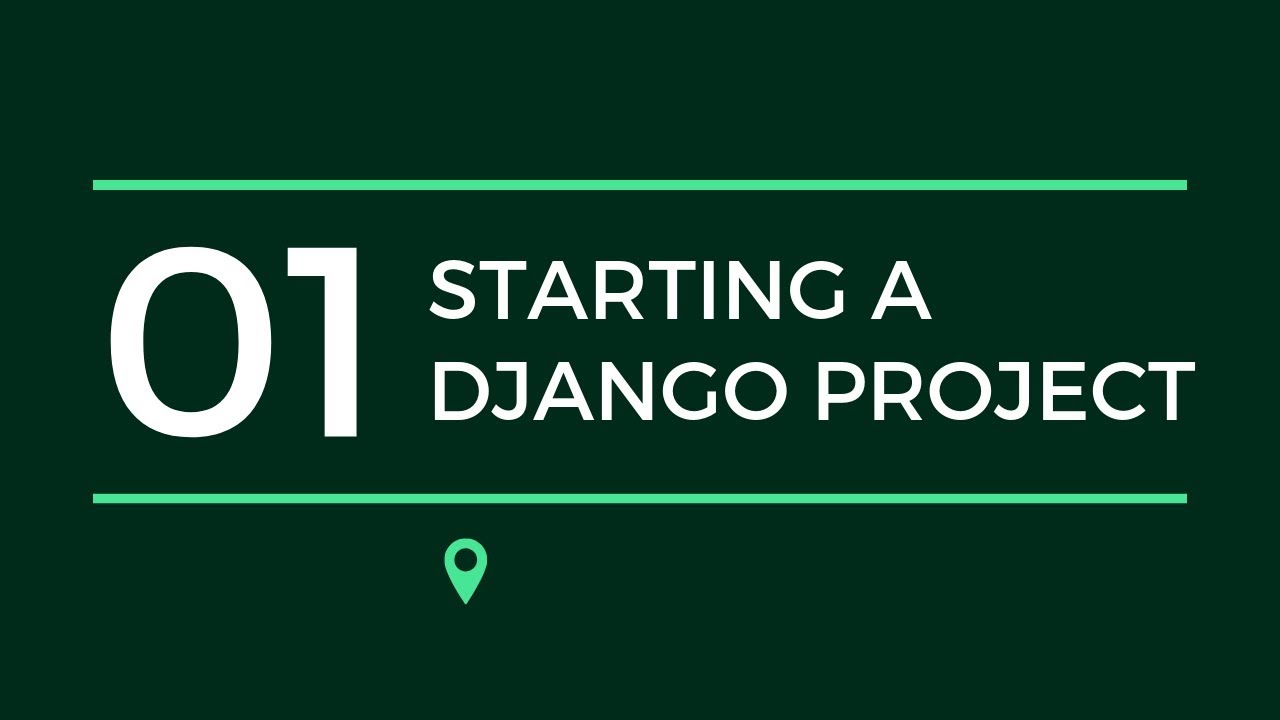 01 STARTING A DJANGO PROJECT